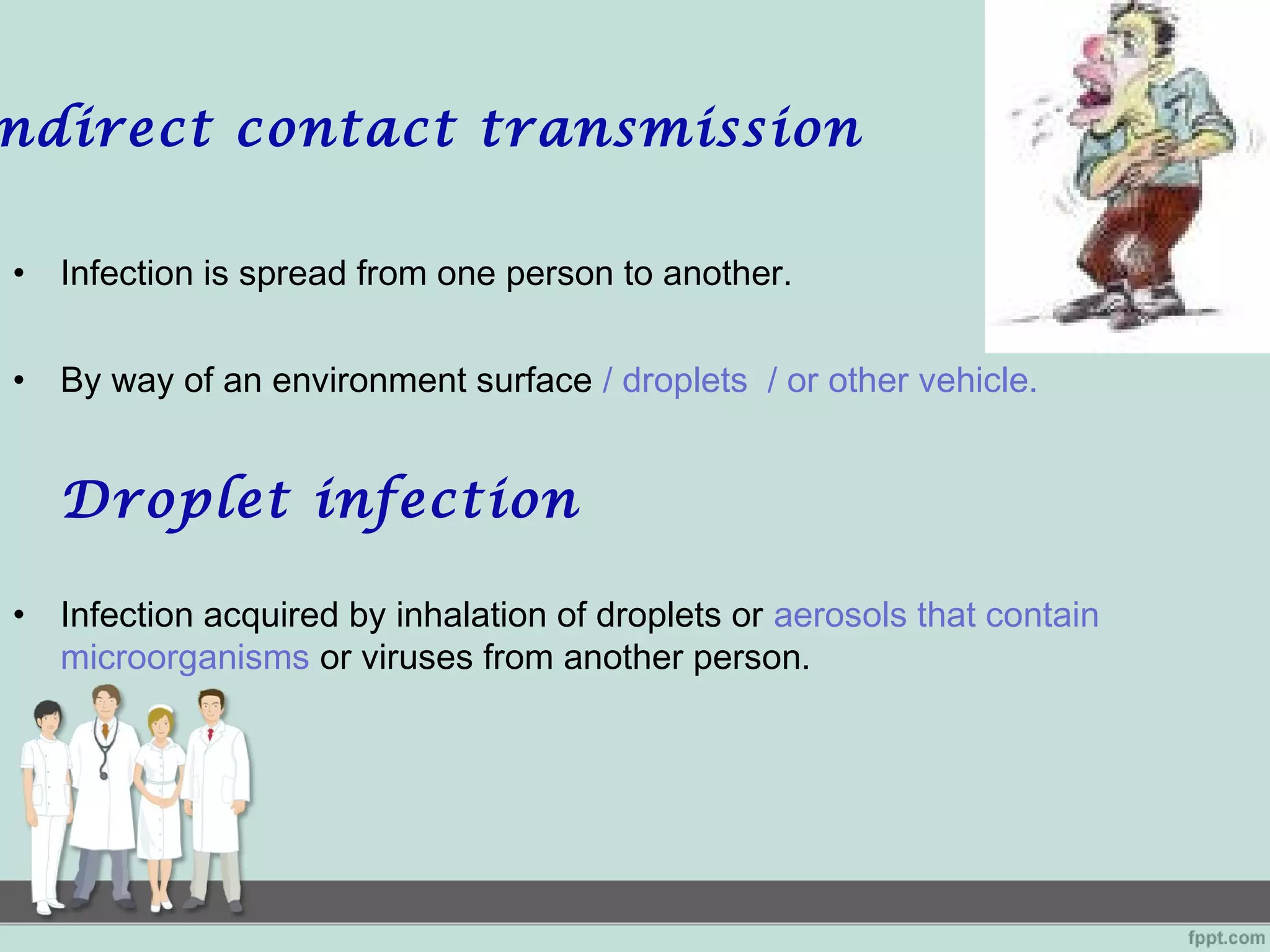 ndirect contact transmission

• Infection is spread from one person to another.

• By way of an environment surface / droplets / or other vehicle.

Droplet infection

• Infection acquired by inhalation of droplets or aerosols that contain microorganisms or viruses from another person.

fppt.com